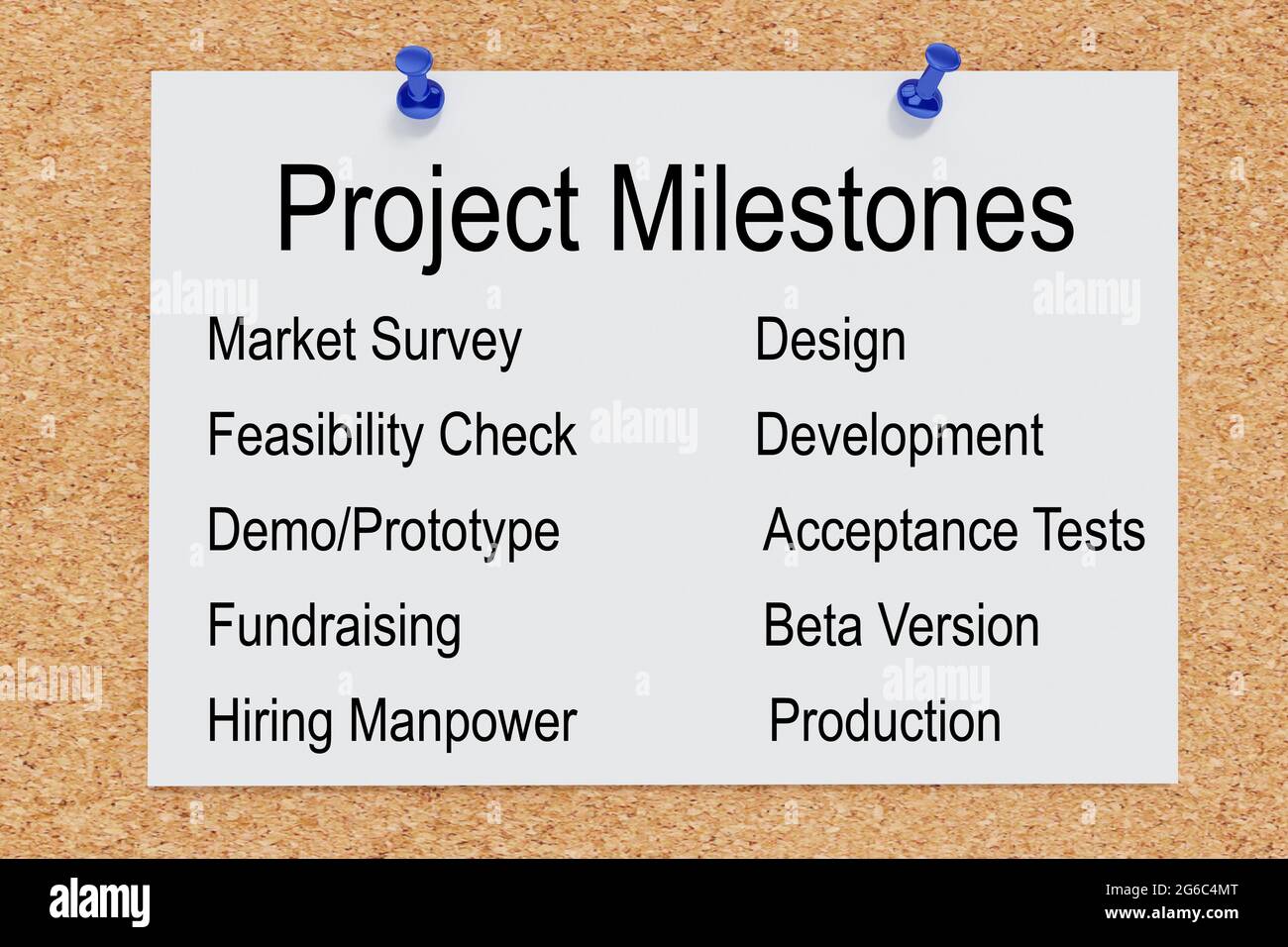 Project Milestones

Market Survey
Feasibility Check
Demo/Prototype
Fundraising
Hiring Manpower

Design
Development
Acceptance Tests
Beta Version
Production

alamy
alamy
alamy
alamy
alamy

alamy
Image ID: 2G6C4MT
www.alamy.com